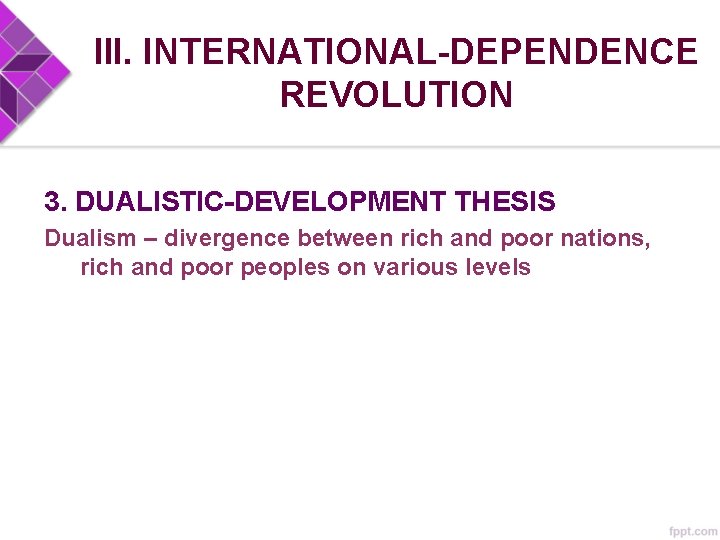 III. INTERNATIONAL-DEPENDENCE REVOLUTION

3. DUALISTIC-DEVELOPMENT THESIS

Dualism – divergence between rich and poor nations, rich and poor peoples on various levels

fppt.com